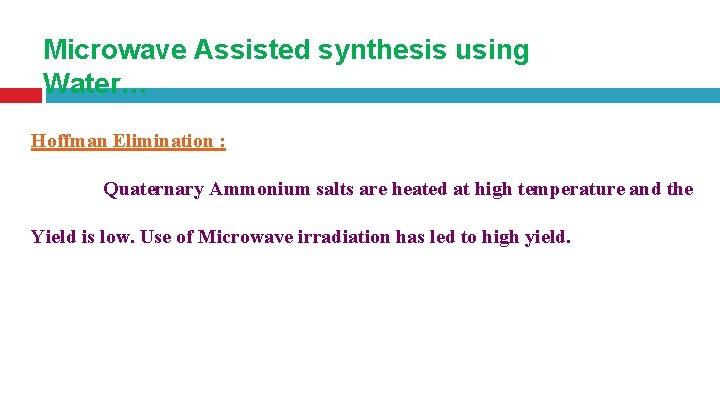 Microwave Assisted synthesis using Water…

Hoffman Elimination :

Quaternary Ammonium salts are heated at high temperature and the Yield is low. Use of Microwave irradiation has led to high yield.